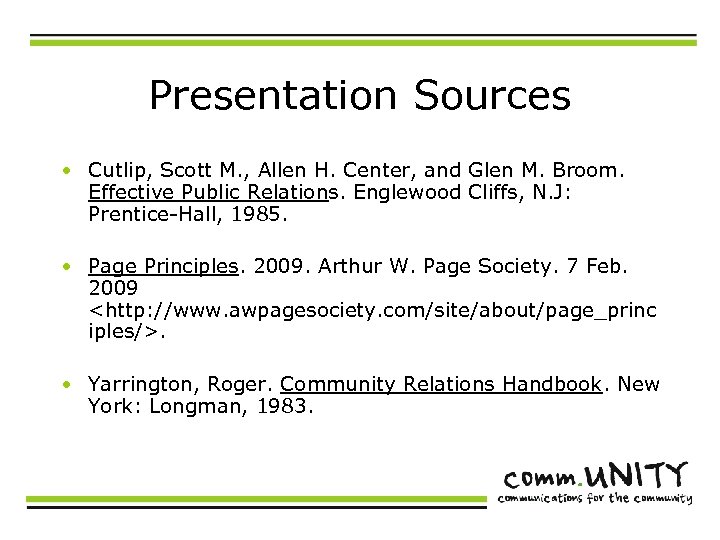 Presentation Sources

• Cutlip, Scott M., Allen H. Center, and Glen M. Broom. Effective Public Relations. Englewood Cliffs, N.J: Prentice-Hall, 1985.

• Page Principles. 2009. Arthur W. Page Society. 7 Feb. 2009 <http://www.awpagesociety.com/site/about/page_principles/>.

• Yarrington, Roger. Community Relations Handbook. New York: Longman, 1983.

comm.UNITY
communications for the community